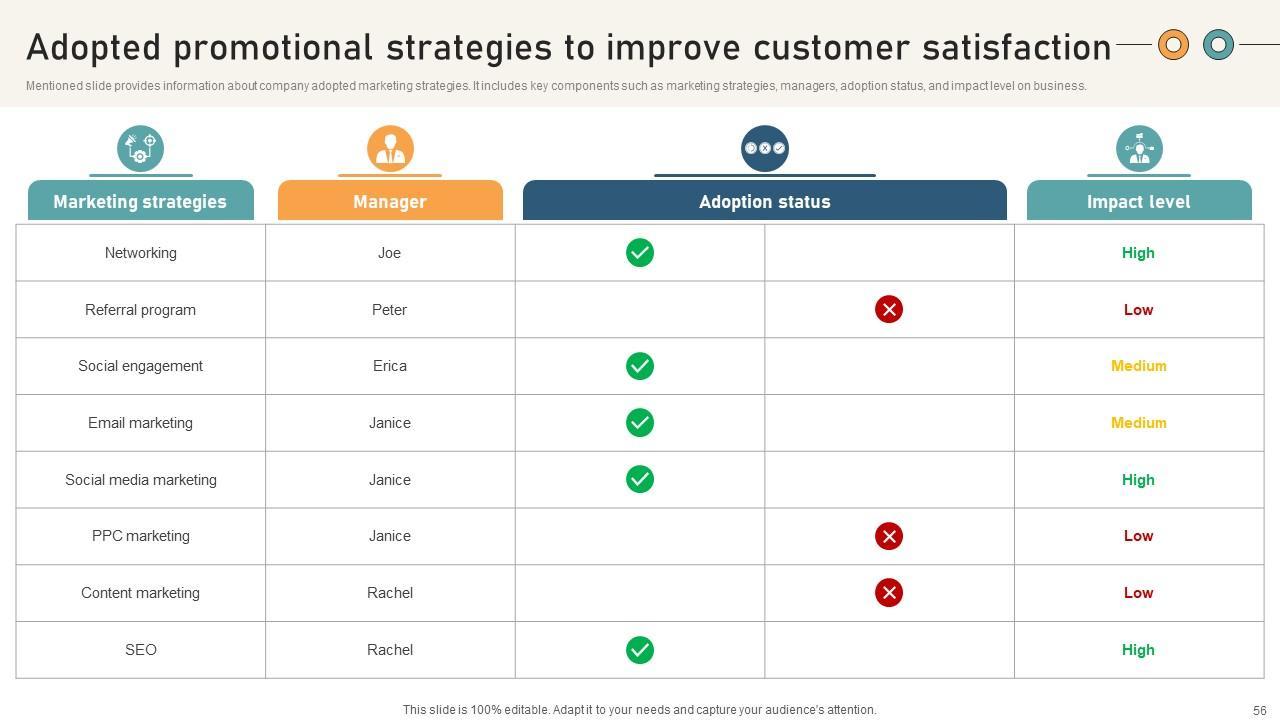 Adopted promotional strategies to improve customer satisfaction

Mentioned slide provides information about company adopted marketing strategies. It includes key components such as marketing strategies, managers, adoption status, and impact level on business.

| Marketing strategies | Manager | Adoption status | | Impact level |
|---|---|---|---|---|
| Networking | Joe | ✓ | | High |
| Referral program | Peter | | ✗ | Low |
| Social engagement | Erica | ✓ | | Medium |
| Email marketing | Janice | ✓ | | Medium |
| Social media marketing | Janice | ✓ | | High |
| PPC marketing | Janice | | ✗ | Low |
| Content marketing | Rachel | | ✗ | Low |
| SEO | Rachel | ✓ | | High |

This slide is 100% editable. Adapt it to your needs and capture your audience's attention.

56